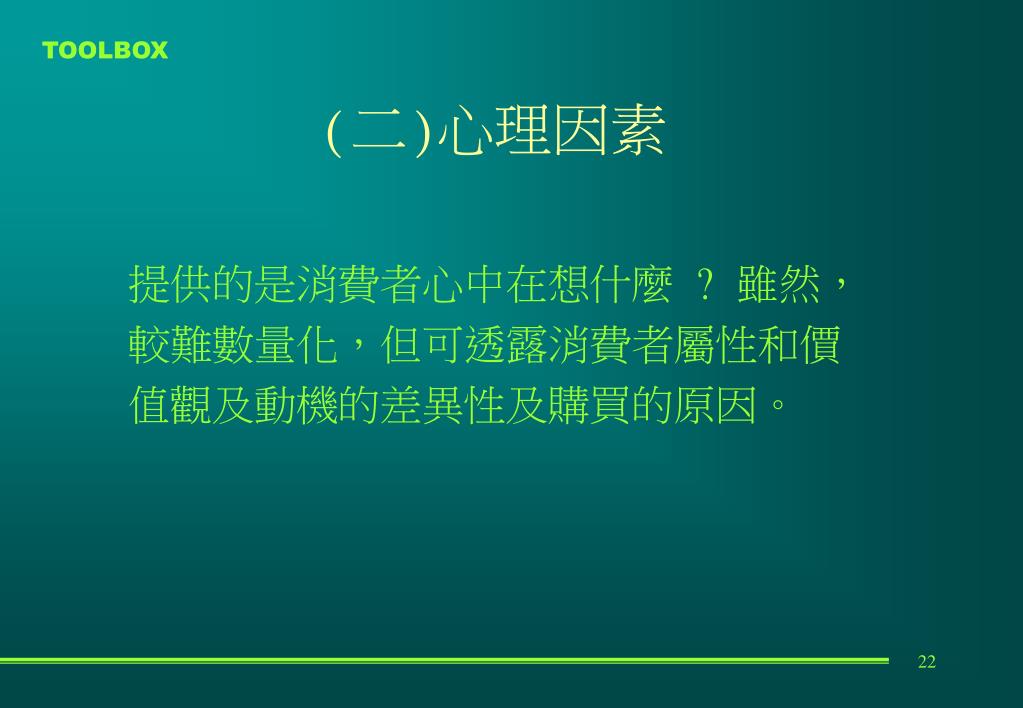 TOOLBOX

(二)心理因素

提供的是消費者心中在想什麼 ? 雖然，較難數量化，但可透露消費者屬性和價值觀及動機的差異性及購買的原因。

22